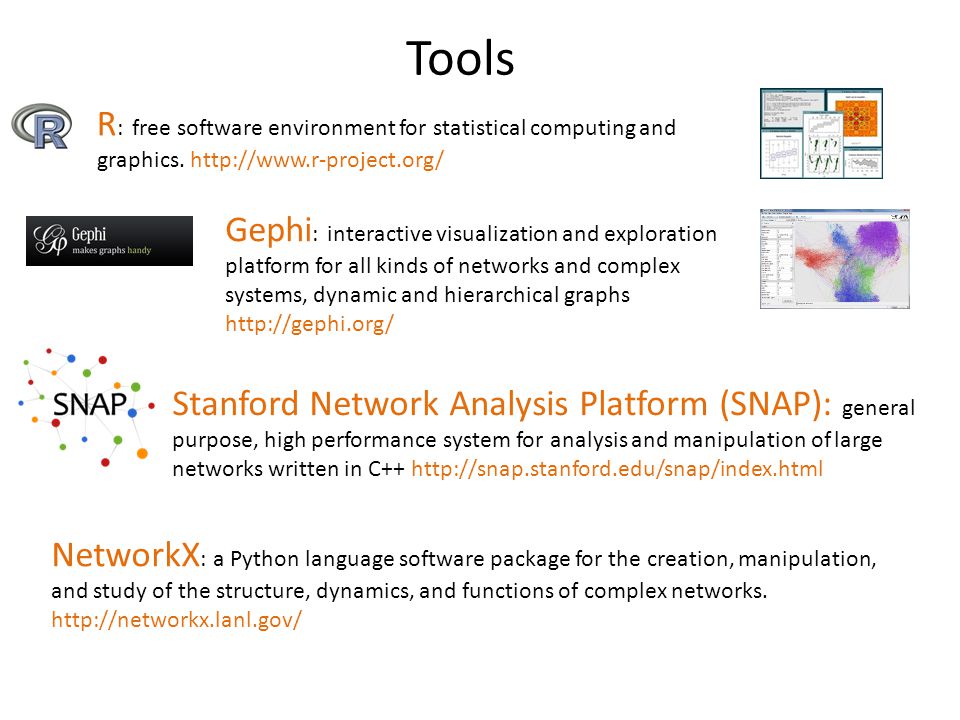 Tools

R

R: free software environment for statistical computing and graphics. http://www.r-project.org/

Gephi makes graphs handy

Gephi: interactive visualization and exploration platform for all kinds of networks and complex systems, dynamic and hierarchical graphs http://gephi.org/

SNAP

Stanford Network Analysis Platform (SNAP): general purpose, high performance system for analysis and manipulation of large networks written in C++ http://snap.stanford.edu/snap/index.html

NetworkX: a Python language software package for the creation, manipulation, and study of the structure, dynamics, and functions of complex networks. http://networkx.lanl.gov/